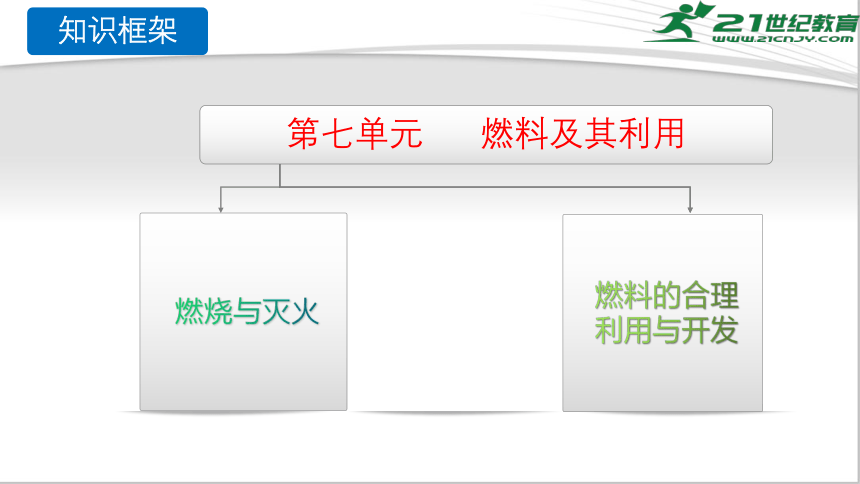 知识框架

21世纪教育
www.21cnjy.com

第七单元　燃料及其利用

燃烧与灭火

燃料的合理利用与开发